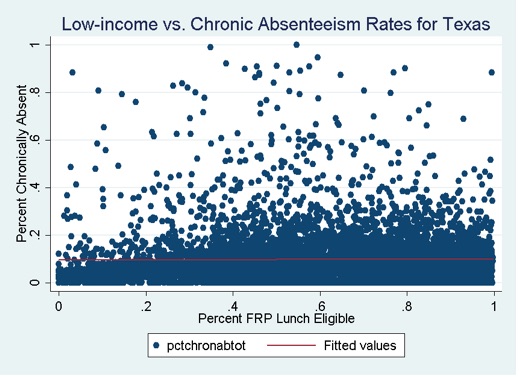 Low-income vs. Chronic Absenteeism Rates for Texas

Percent Chronically Absent

0
.2
.4
.6
.8
1

0
.2
.4
.6
.8
1

Percent FRP Lunch Eligible

pctchronabtot
Fitted values